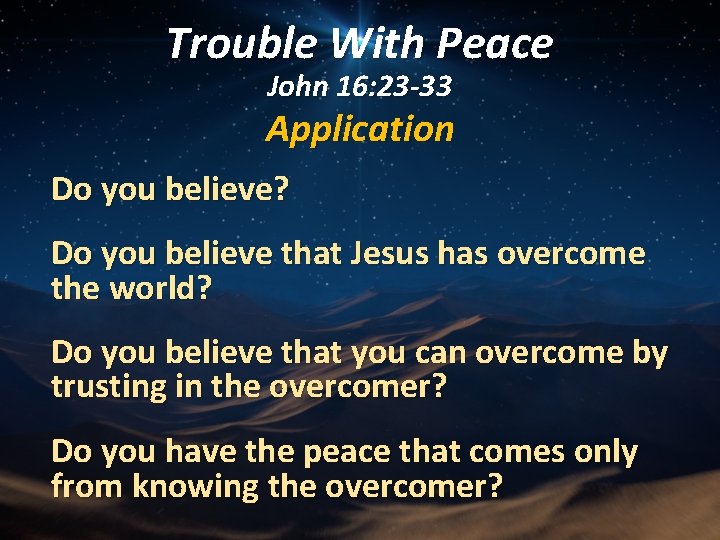 Trouble With Peace
John 16:23-33
Application

Do you believe?

Do you believe that Jesus has overcome the world?

Do you believe that you can overcome by trusting in the overcomer?

Do you have the peace that comes only from knowing the overcomer?